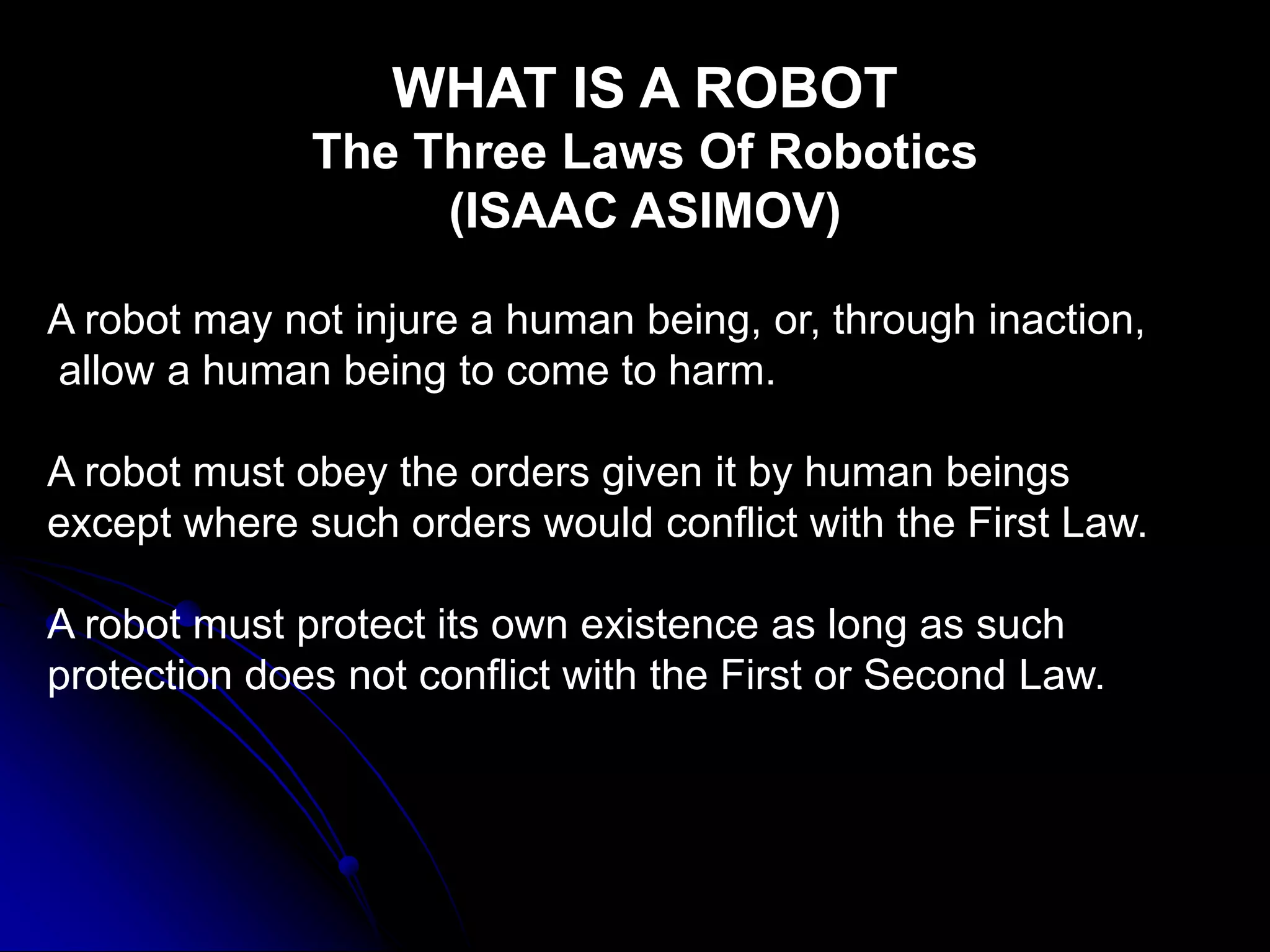 WHAT IS A ROBOT
The Three Laws Of Robotics
(ISAAC ASIMOV)

A robot may not injure a human being, or, through inaction, allow a human being to come to harm.

A robot must obey the orders given it by human beings except where such orders would conflict with the First Law.

A robot must protect its own existence as long as such protection does not conflict with the First or Second Law.